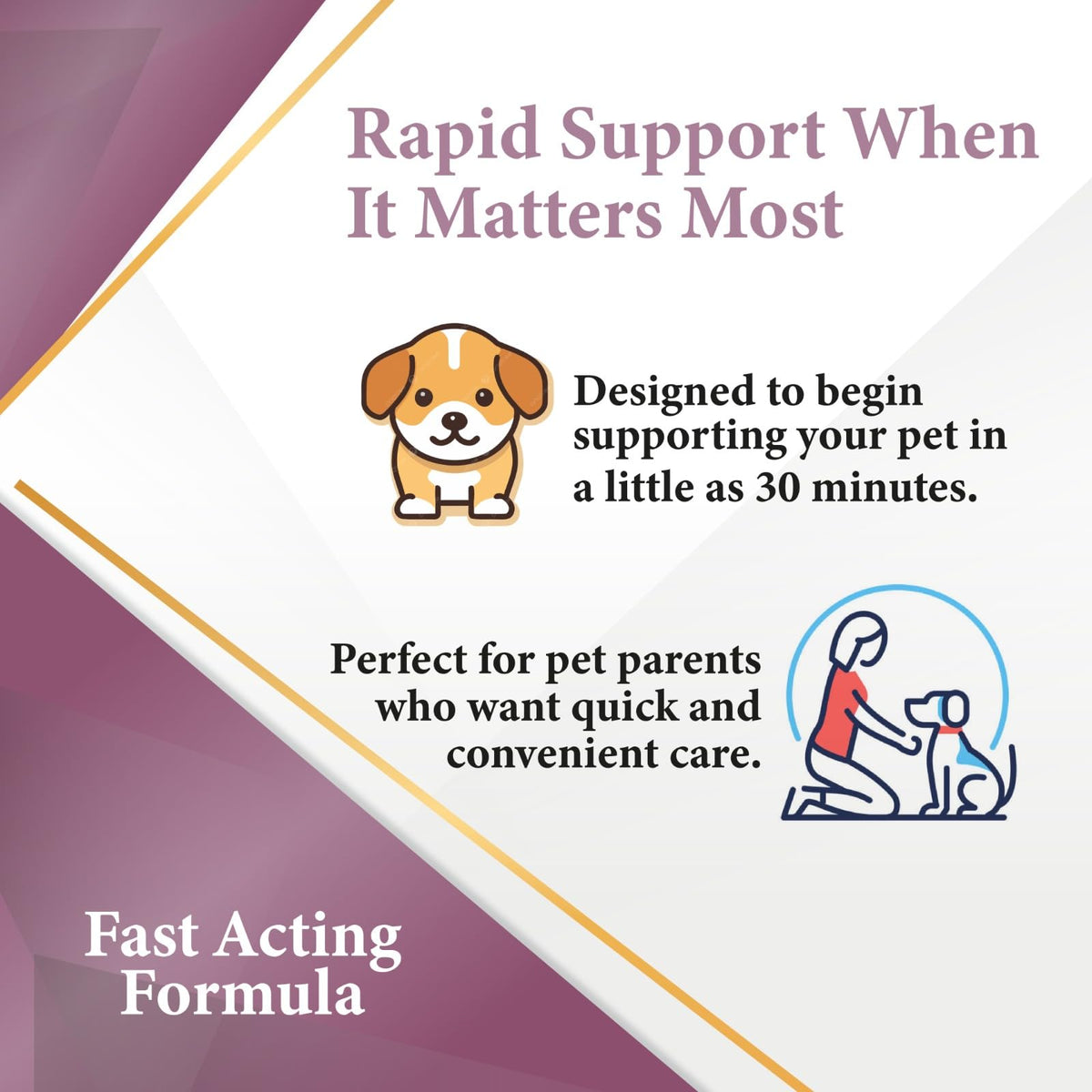 Rapid Support When It Matters Most

Designed to begin supporting your pet in a little as 30 minutes.

Perfect for pet parents who want quick and convenient care.

Fast Acting Formula